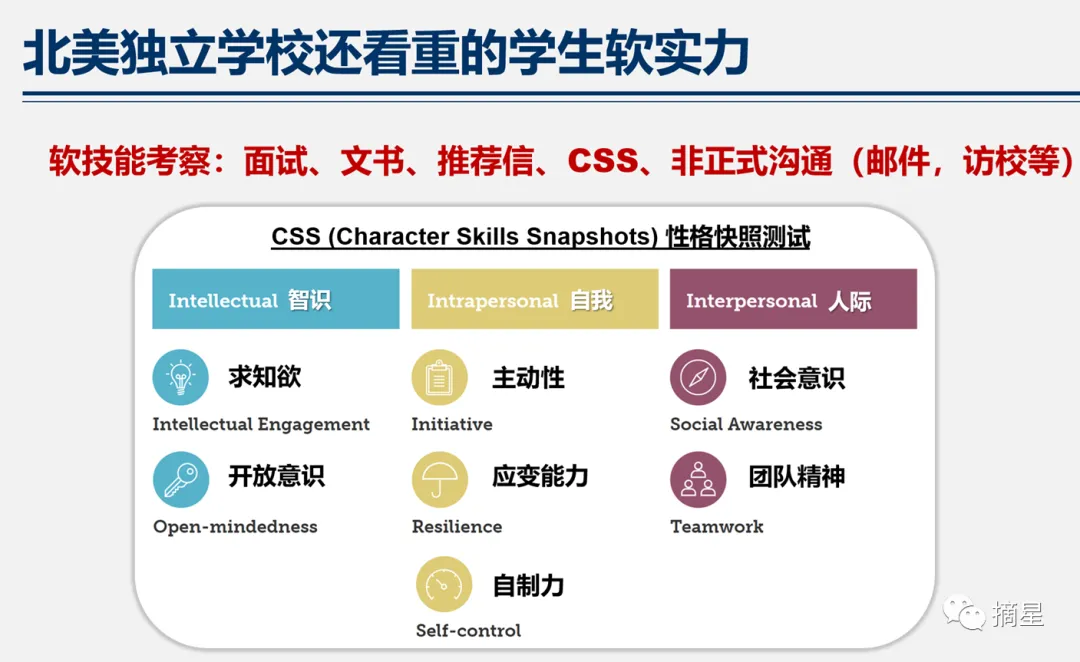 北美独立学校还看重的学生软实力

软技能考察：面试、文书、推荐信、CSS、非正式沟通（邮件，访校等）

CSS (Character Skills Snapshots) 性格快照测试

Intellectual 智识

求知欲
Intellectual Engagement

开放意识
Open-mindedness

Intrapersonal 自我

主动性
Initiative

应变能力
Resilience

自制力
Self-control

Interpersonal 人际

社会意识
Social Awareness

团队精神
Teamwork

摘星